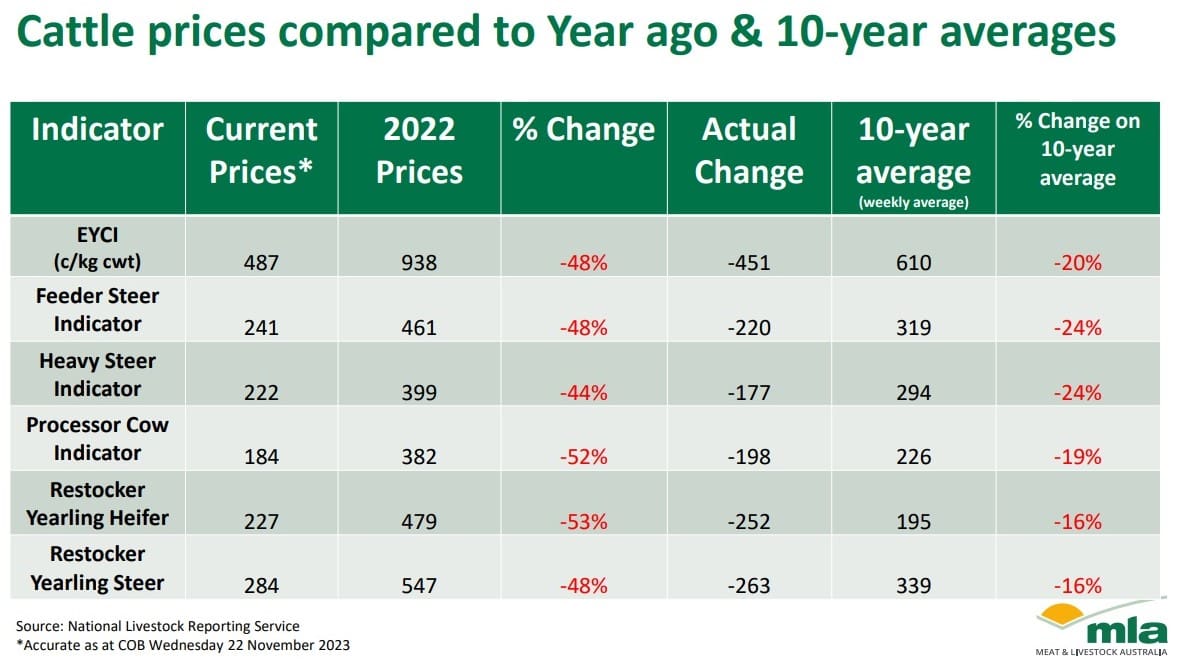 Cattle prices compared to Year ago & 10-year averages

| Indicator | Current Prices* | 2022 Prices | % Change | Actual Change | 10-year average (weekly average) | % Change on 10-year average |
|---|---|---|---|---|---|---|
| EYCI (c/kg cwt) | 487 | 938 | -48% | -451 | 610 | -20% |
| Feeder Steer Indicator | 241 | 461 | -48% | -220 | 319 | -24% |
| Heavy Steer Indicator | 222 | 399 | -44% | -177 | 294 | -24% |
| Processor Cow Indicator | 184 | 382 | -52% | -198 | 226 | -19% |
| Restocker Yearling Heifer | 227 | 479 | -53% | -252 | 195 | -16% |
| Restocker Yearling Steer | 284 | 547 | -48% | -263 | 339 | -16% |

Source: National Livestock Reporting Service
*Accurate as at COB Wednesday 22 November 2023

mla
MEAT & LIVESTOCK AUSTRALIA